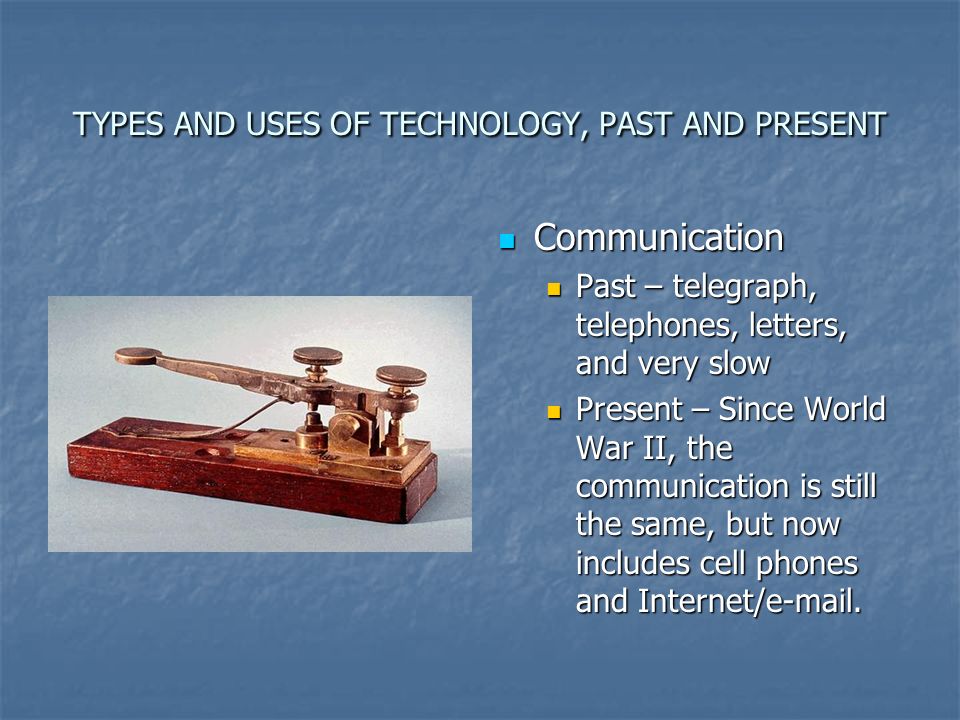 TYPES AND USES OF TECHNOLOGY, PAST AND PRESENT

Communication

Past – telegraph, telephones, letters, and very slow

Present – Since World War II, the communication is still the same, but now includes cell phones and Internet/e-mail.